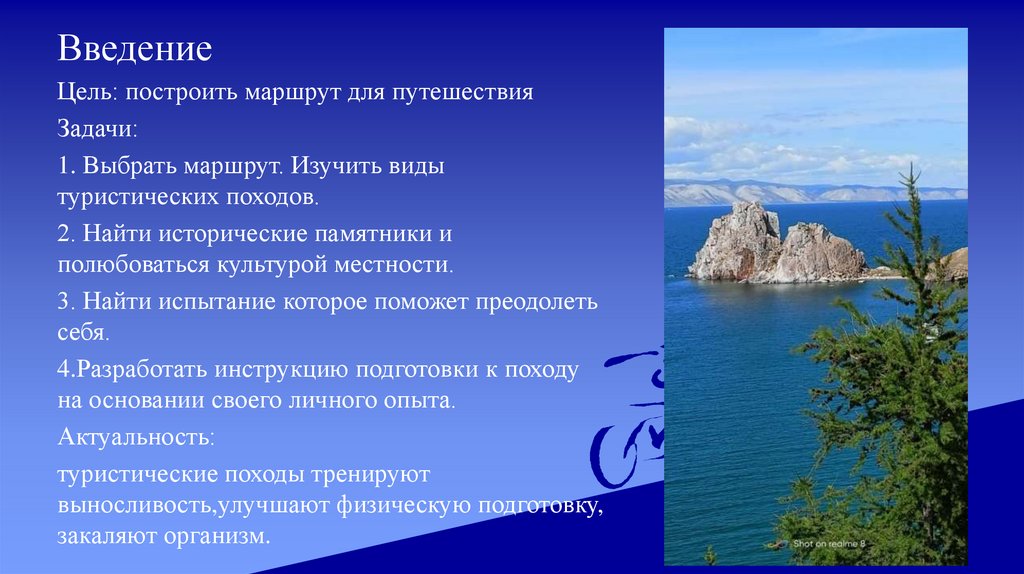 Введение

Цель: построить маршрут для путешествия

Задачи:

1. Выбрать маршрут. Изучить виды туристических походов.

2. Найти исторические памятники и полюбоваться культурой местности.

3. Найти испытание которое поможет преодолеть себя.

4.Разработать инструкцию подготовки к походу на основании своего личного опыта.

Актуальность:

туристические походы тренируют выносливость,улучшают физическую подготовку, закаляют организм.

Shot on realme 8